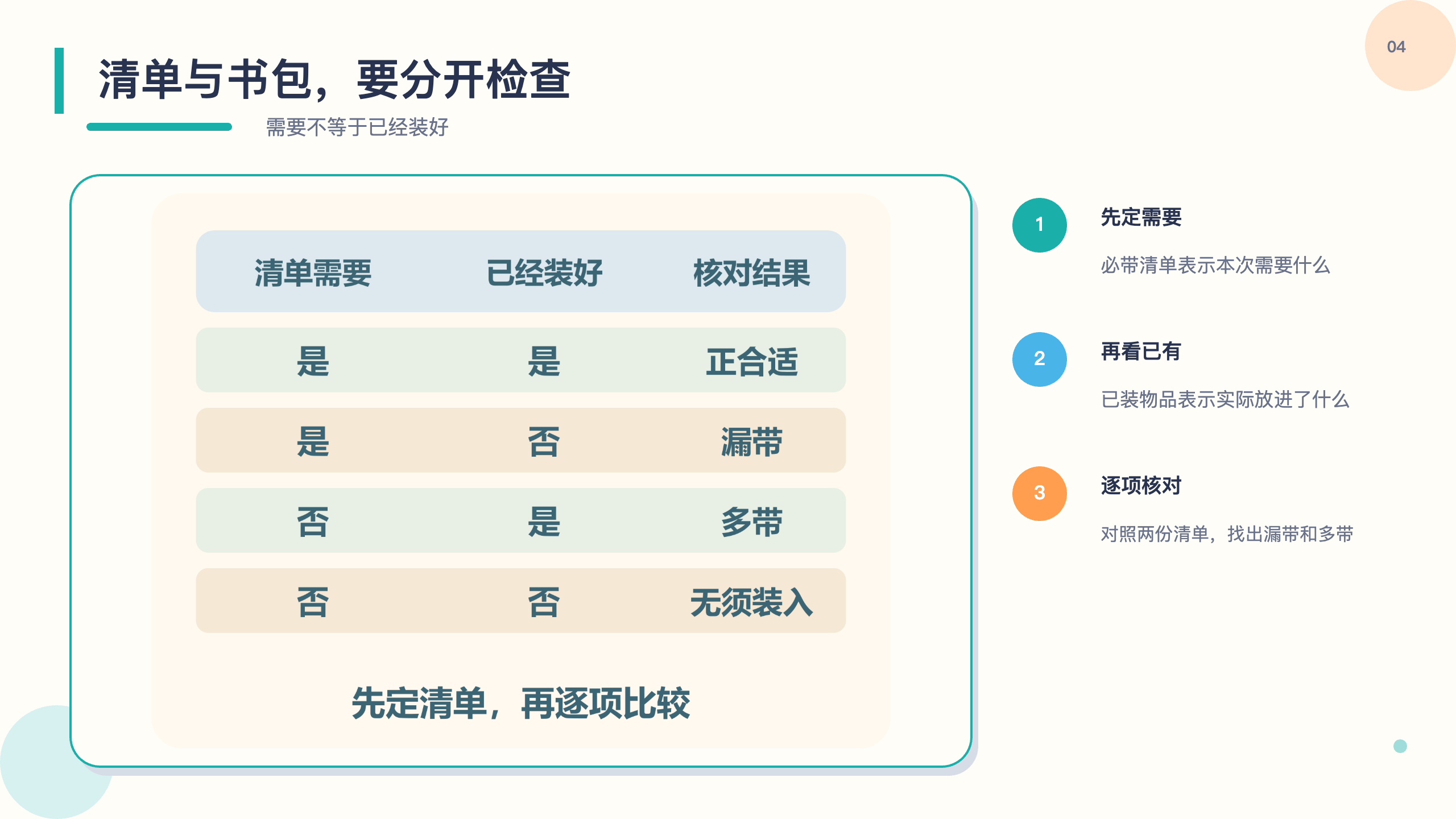 04

清单与书包，要分开检查

需要不等于已经装好

| 清单需要 | 已经装好 | 核对结果 |
|---|---|---|
| 是 | 是 | 正合适 |
| 是 | 否 | 漏带 |
| 否 | 是 | 多带 |
| 否 | 否 | 无须装入 |

先定清单，再逐项比较

1 先定需要

必带清单表示本次需要什么

2 再看已有

已装物品表示实际放进了什么

3 逐项核对

对照两份清单，找出漏带和多带